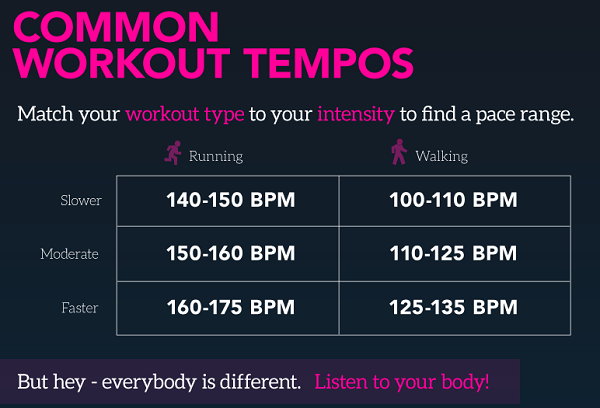 COMMON WORKOUT TEMPOS

Match your workout type to your intensity to find a pace range.

| | Running | Walking |
|---|---|---|
| Slower | 140-150 BPM | 100-110 BPM |
| Moderate | 150-160 BPM | 110-125 BPM |
| Faster | 160-175 BPM | 125-135 BPM |

But hey - everybody is different. Listen to your body!